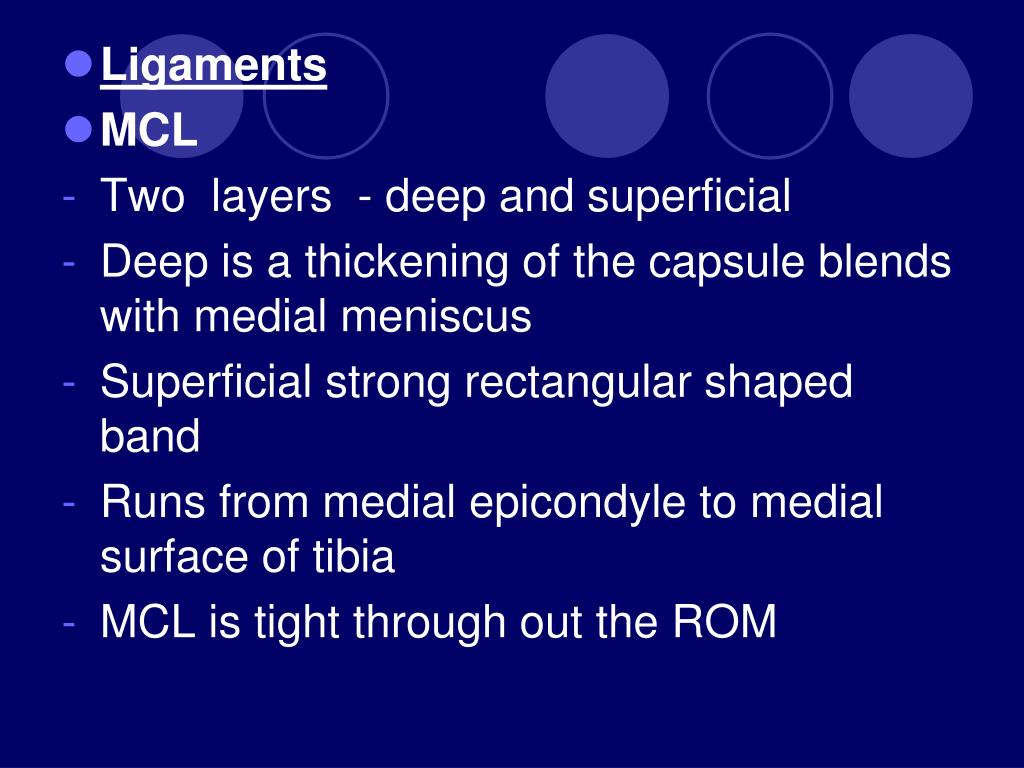 ● Ligaments
● MCL
- Two layers - deep and superficial
- Deep is a thickening of the capsule blends with medial meniscus
- Superficial strong rectangular shaped band
- Runs from medial epicondyle to medial surface of tibia
- MCL is tight through out the ROM